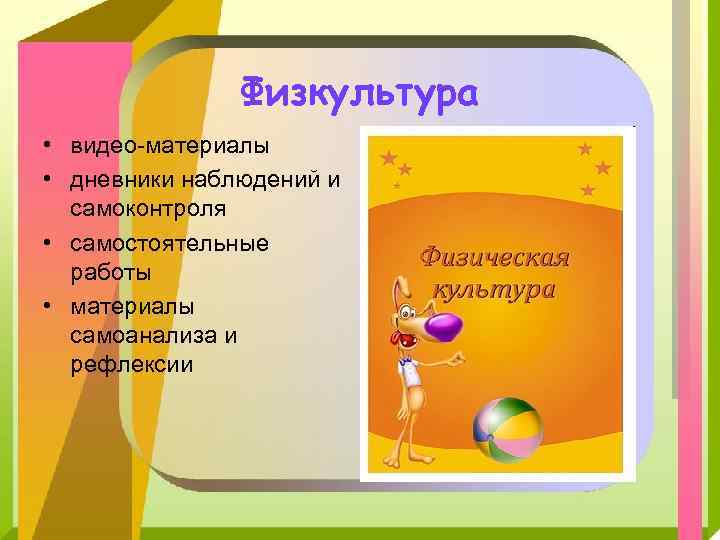 Физкультура

• видео-материалы
• дневники наблюдений и самоконтроля
• самостоятельные работы
• материалы самоанализа и рефлексии

Физическая культура